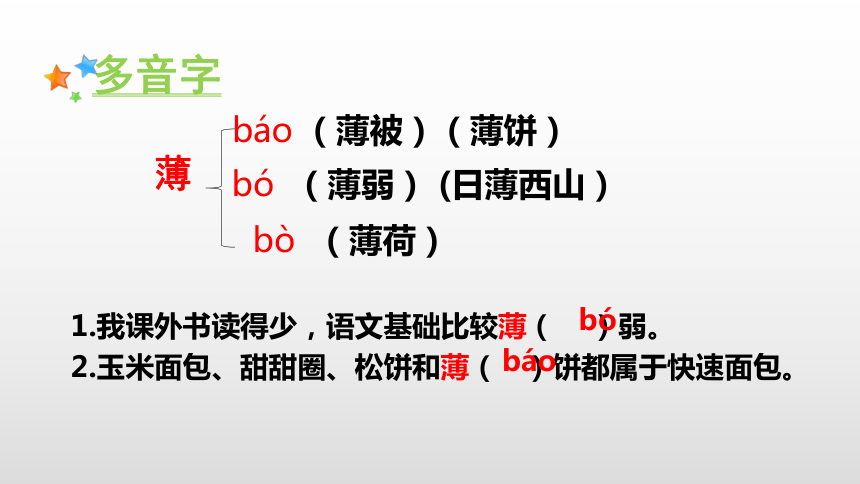 多音字

薄
báo （薄被）（薄饼）
bó （薄弱）(日薄西山）
bò （薄荷）

1.我课外书读得少，语文基础比较薄（ bó ）弱。
2.玉米面包、甜甜圈、松饼和薄（ báo ）饼都属于快速面包。